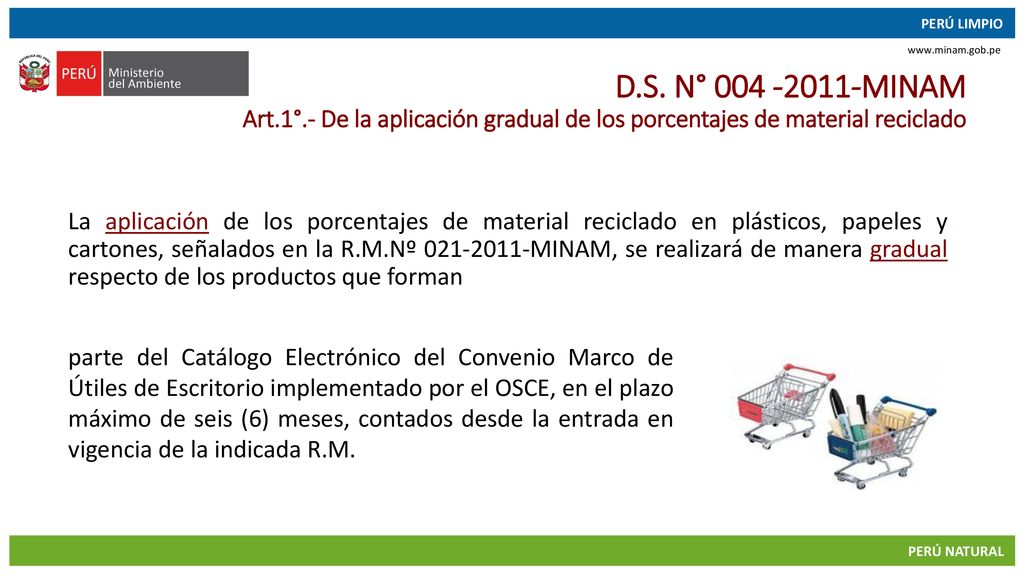 PERÚ LIMPIO

www.minam.gob.pe

PERÚ Ministerio del Ambiente

D.S. N° 004 -2011-MINAM
Art.1°.- De la aplicación gradual de los porcentajes de material reciclado

La aplicación de los porcentajes de material reciclado en plásticos, papeles y cartones, señalados en la R.M.Nº 021-2011-MINAM, se realizará de manera gradual respecto de los productos que forman

parte del Catálogo Electrónico del Convenio Marco de Útiles de Escritorio implementado por el OSCE, en el plazo máximo de seis (6) meses, contados desde la entrada en vigencia de la indicada R.M.

PERÚ NATURAL